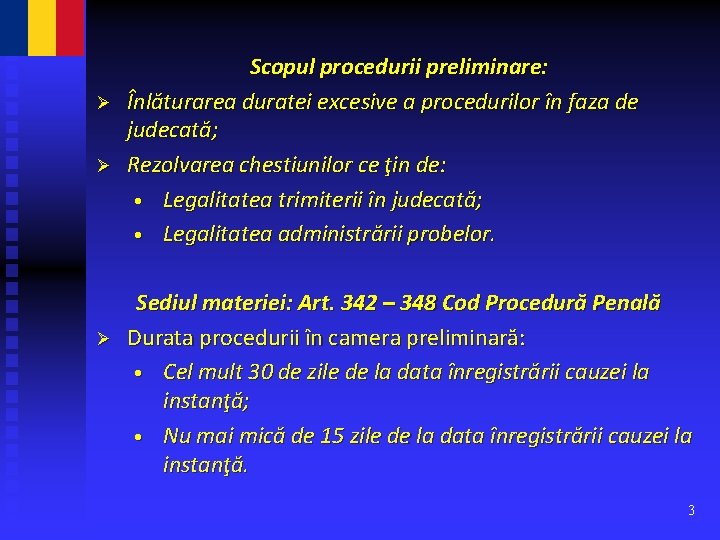 Scopul procedurii preliminare:

➢ Înlăturarea duratei excesive a procedurilor în faza de judecată;

➢ Rezolvarea chestiunilor ce ţin de:

• Legalitatea trimiterii în judecată;

• Legalitatea administrării probelor.

Sediul materiei: Art. 342 – 348 Cod Procedură Penală

➢ Durata procedurii în camera preliminară:

• Cel mult 30 de zile de la data înregistrării cauzei la instanţă;

• Nu mai mică de 15 zile de la data înregistrării cauzei la instanţă.

3